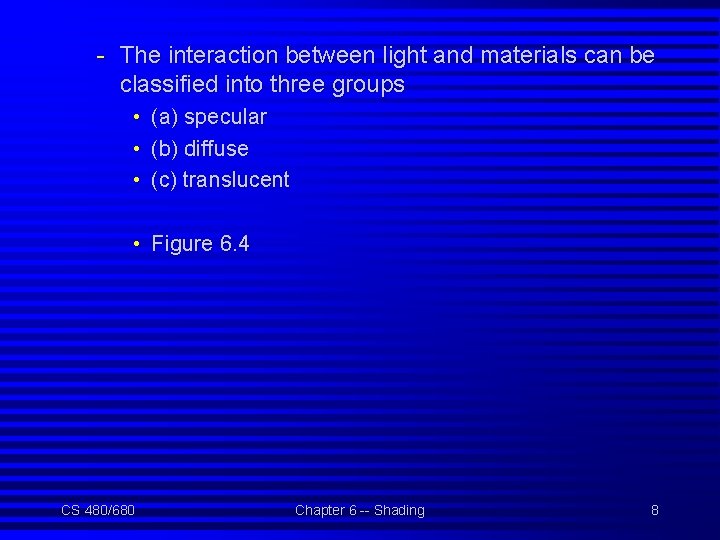 - The interaction between light and materials can be classified into three groups

• (a) specular
• (b) diffuse
• (c) translucent

• Figure 6.4

CS 480/680

Chapter 6 -- Shading

8